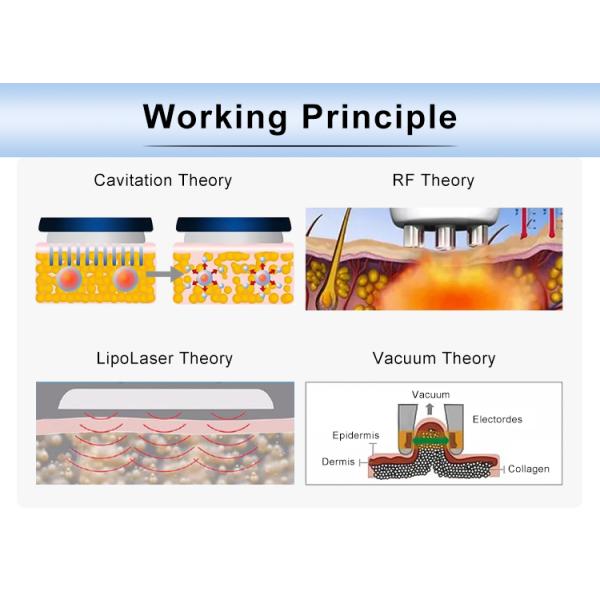 Working Principle

Cavitation Theory

RF Theory

LipoLaser Theory

Vacuum Theory

Vacuum

Electordes

Epidermis

Dermis

Collagen